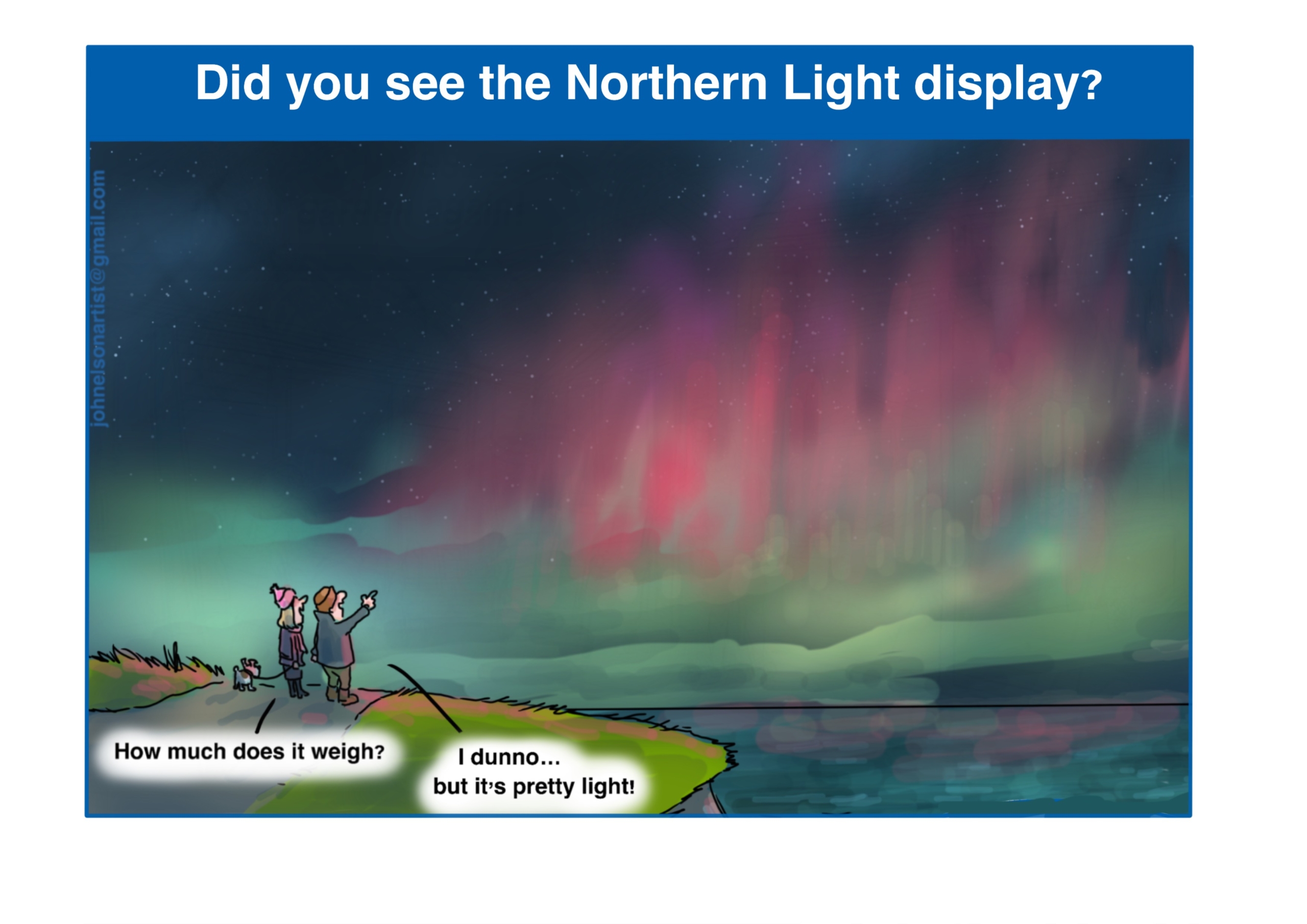 Did you see the Northern Light display?

johnelsonartist@gmail.com

How much does it weigh?

I dunno...
but it's pretty light!